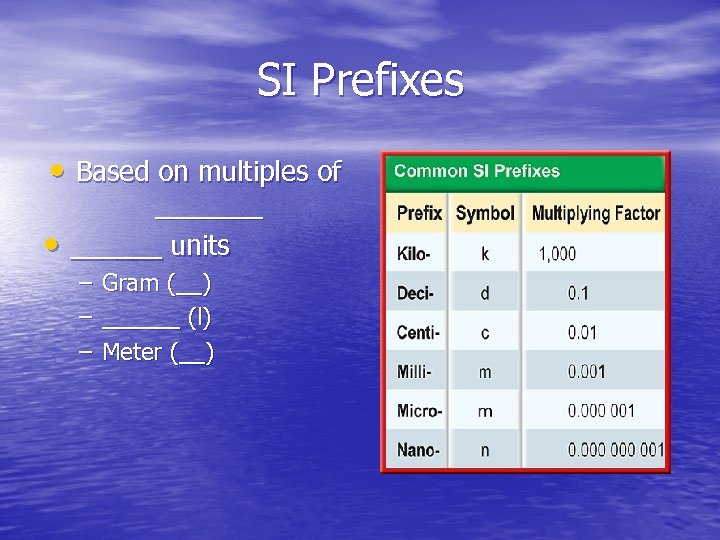 SI Prefixes

• Based on multiples of ________
• ______ units
– Gram (__)
– ______ (l)
– Meter (__)

Common SI Prefixes

| Prefix | Symbol | Multiplying Factor |
|---|---|---|
| Kilo- | k | 1,000 |
| Deci- | d | 0.1 |
| Centi- | c | 0.01 |
| Milli- | m | 0.001 |
| Micro- | m | 0.000 001 |
| Nano- | n | 0.000 000 001 |